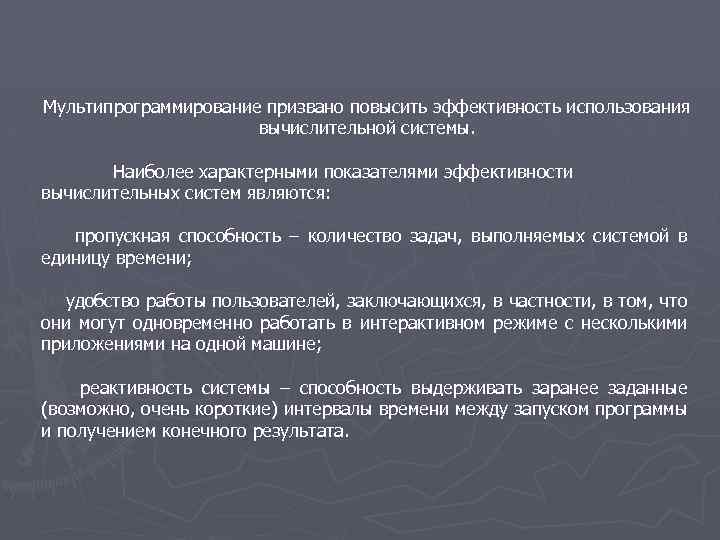 Мультипрограммирование призвано повысить эффективность использования вычислительной системы.

Наиболее характерными показателями эффективности вычислительных систем являются:

пропускная способность – количество задач, выполняемых системой в единицу времени;

удобство работы пользователей, заключающихся, в частности, в том, что они могут одновременно работать в интерактивном режиме с несколькими приложениями на одной машине;

реактивность системы – способность выдерживать заранее заданные (возможно, очень короткие) интервалы времени между запуском программы и получением конечного результата.